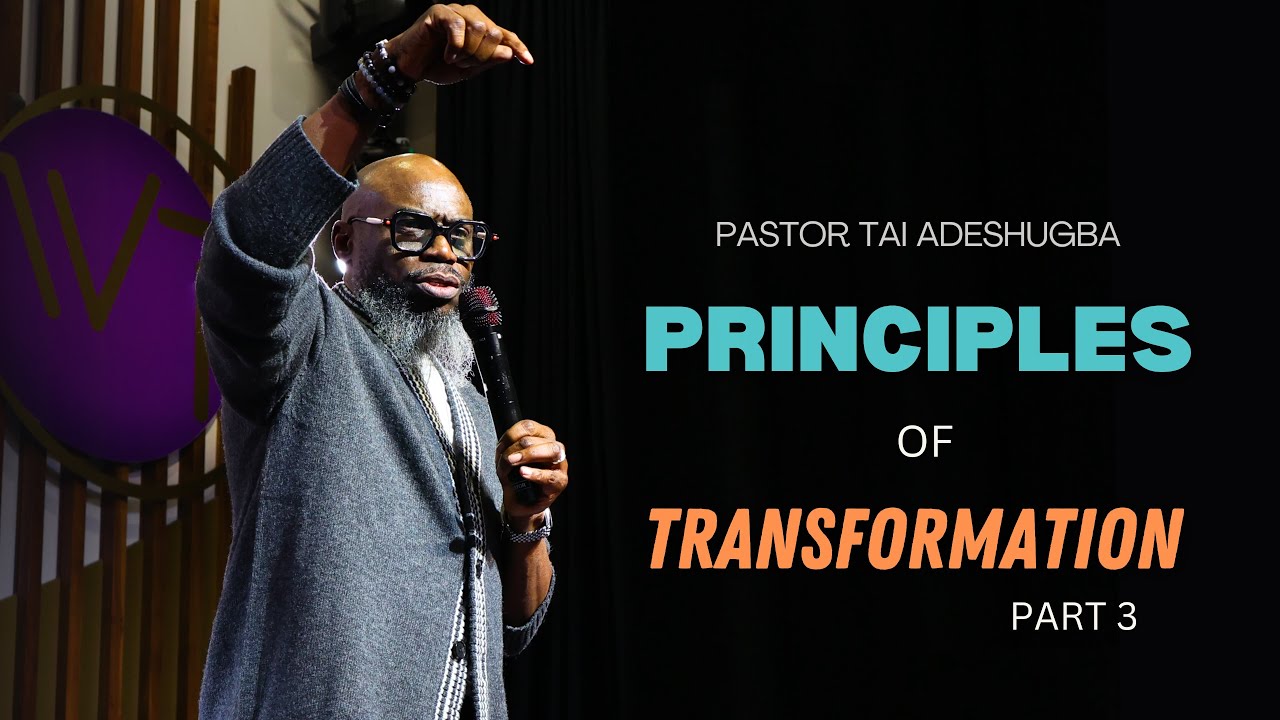 PASTOR TAI ADESHUGBA

PRINCIPLES

OF

TRANSFORMATION

PART 3